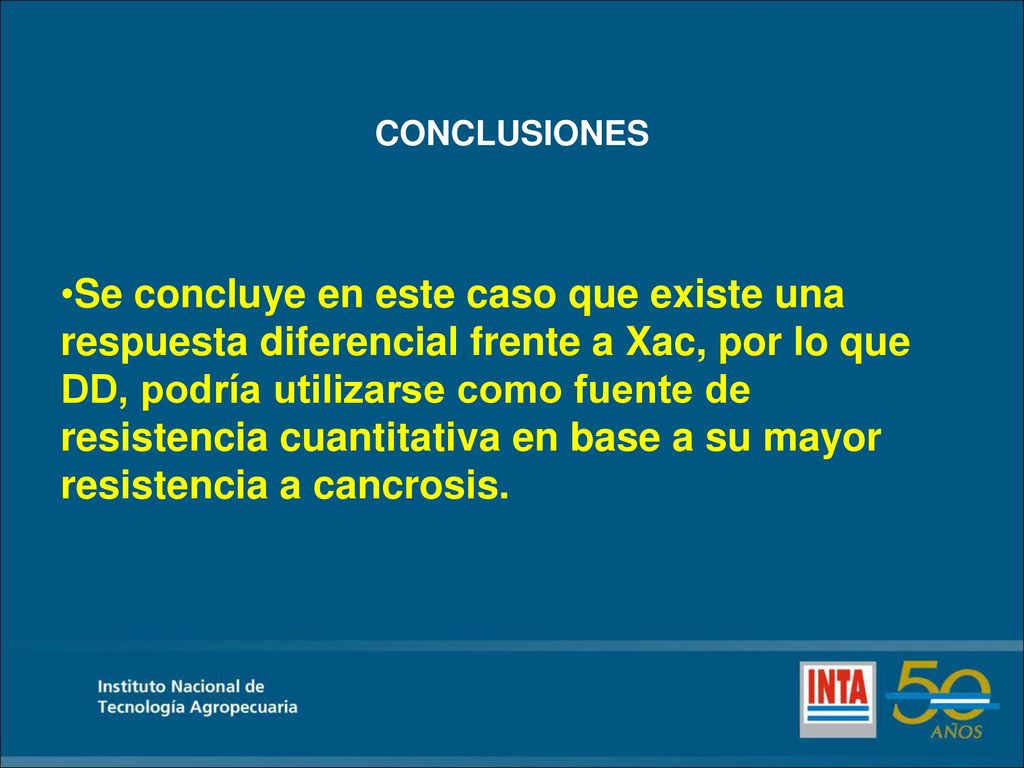 CONCLUSIONES

•Se concluye en este caso que existe una respuesta diferencial frente a Xac, por lo que DD, podría utilizarse como fuente de resistencia cuantitativa en base a su mayor resistencia a cancrosis.

Instituto Nacional de Tecnología Agropecuaria

INTA

50 AÑOS